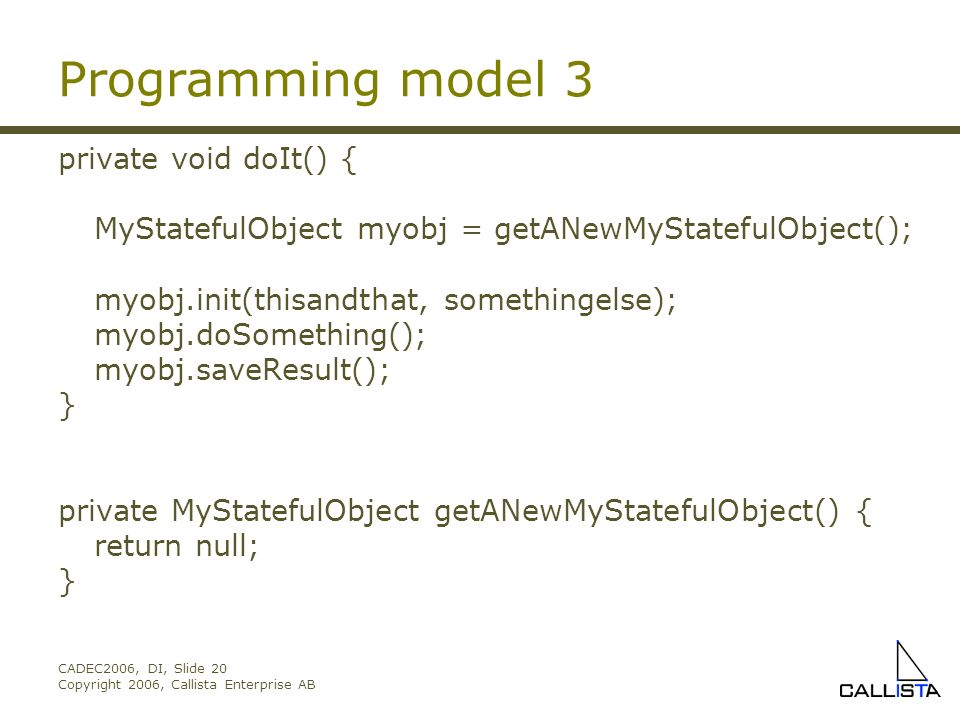 Programming model 3

private void doIt() {

MyStatefulObject myobj = getANewMyStatefulObject();

myobj.init(thisandthat, somethingelse);
myobj.doSomething();
myobj.saveResult();
}

private MyStatefulObject getANewMyStatefulObject() {
return null;
}

CADEC2006, DI, Slide 20
Copyright 2006, Callista Enterprise AB

CALLISTA